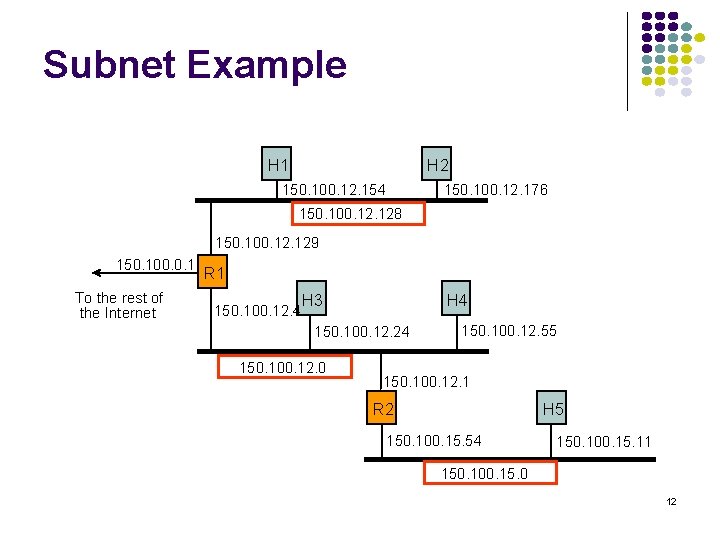 Subnet Example

H1

H2

150.100.12.154

150.100.12.176

150.100.12.128

150.100.12.129

150.100.0.1

R1

To the rest of the Internet

150.100.12.4

H3

H4

150.100.12.24

150.100.12.55

150.100.12.0

150.100.12.1

R2

H5

150.100.15.54

150.100.15.11

150.100.15.0

12